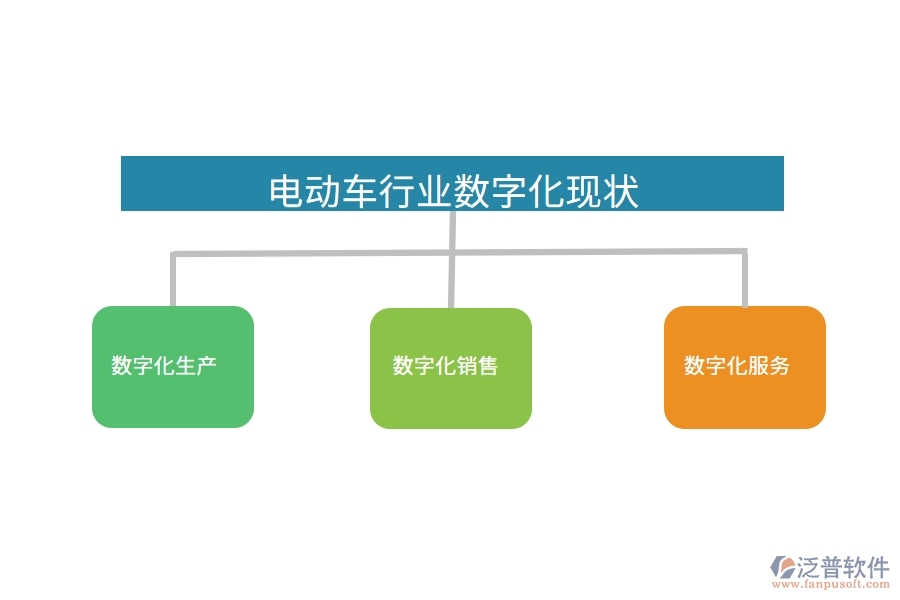 电动车行业数字化现状

数字化生产

数字化销售

数字化服务

泛普软件
www.fanpusoft.com